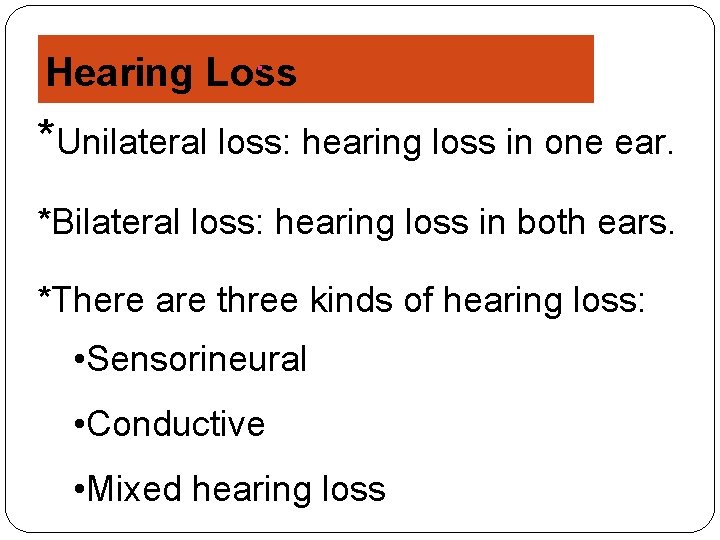 Hearing Loss

*Unilateral loss: hearing loss in one ear.

*Bilateral loss: hearing loss in both ears.

*There are three kinds of hearing loss:

•Sensorineural

•Conductive

•Mixed hearing loss